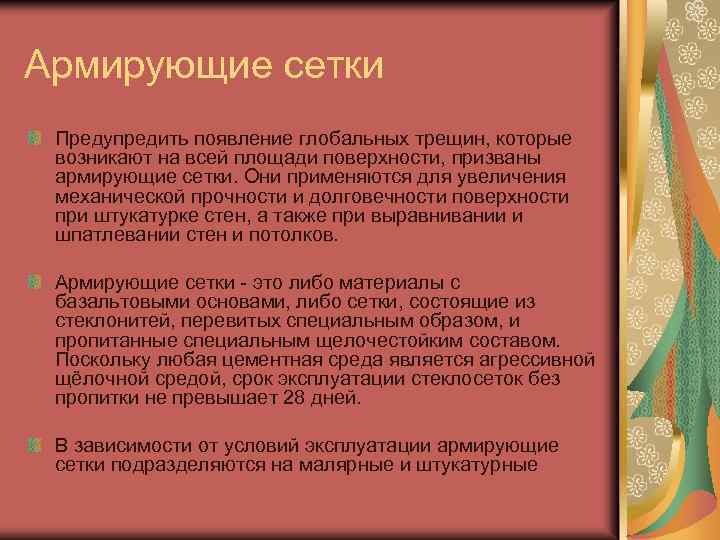 Армирующие сетки

Предупредить появление глобальных трещин, которые возникают на всей площади поверхности, призваны армирующие сетки. Они применяются для увеличения механической прочности и долговечности поверхности при штукатурке стен, а также при выравнивании и шпатлевании стен и потолков.

Армирующие сетки - это либо материалы с базальтовыми основами, либо сетки, состоящие из стеклонитей, перевитых специальным образом, и пропитанные специальным щелочестойким составом. Поскольку любая цементная среда является агрессивной щёлочной средой, срок эксплуатации стеклосеток без пропитки не превышает 28 дней.

В зависимости от условий эксплуатации армирующие сетки подразделяются на малярные и штукатурные